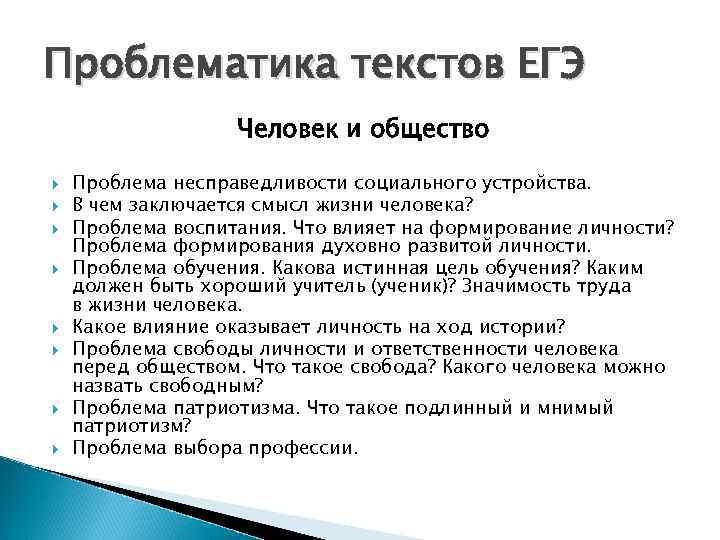 Проблематика текстов ЕГЭ

Человек и общество

Проблема несправедливости социального устройства.
В чем заключается смысл жизни человека?
Проблема воспитания. Что влияет на формирование личности? Проблема формирования духовно развитой личности.
Проблема обучения. Какова истинная цель обучения? Каким должен быть хороший учитель (ученик)? Значимость труда в жизни человека.
Какое влияние оказывает личность на ход истории?
Проблема свободы личности и ответственности человека перед обществом. Что такое свобода? Какого человека можно назвать свободным?
Проблема патриотизма. Что такое подлинный и мнимый патриотизм?
Проблема выбора профессии.